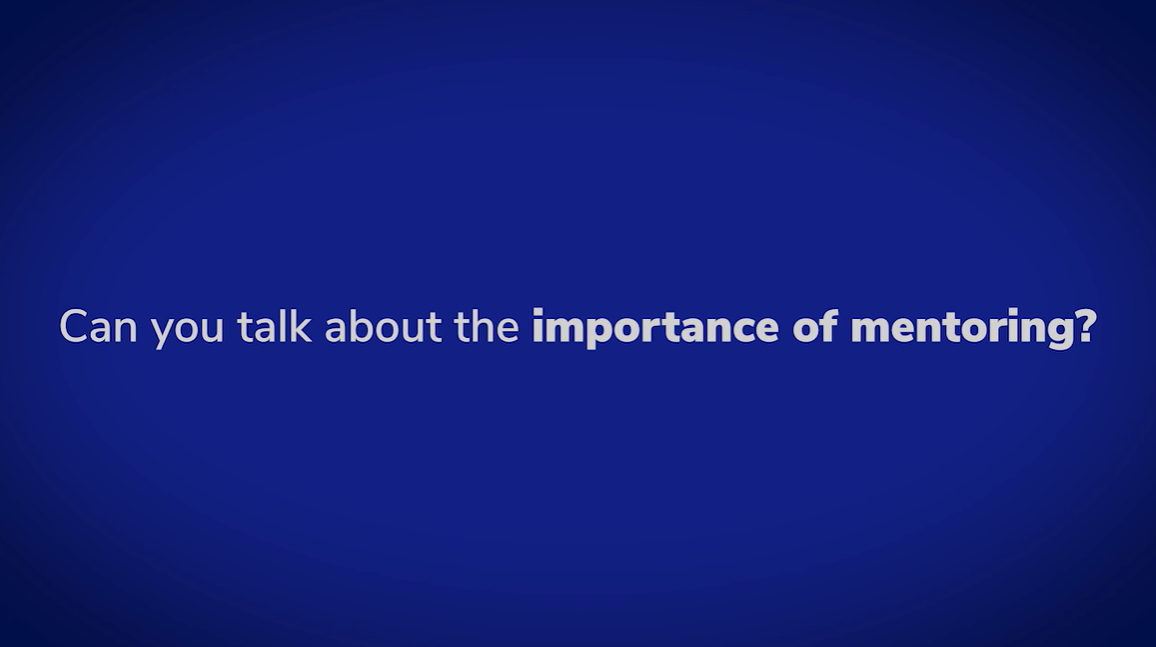 Can you talk about the importance of mentoring?